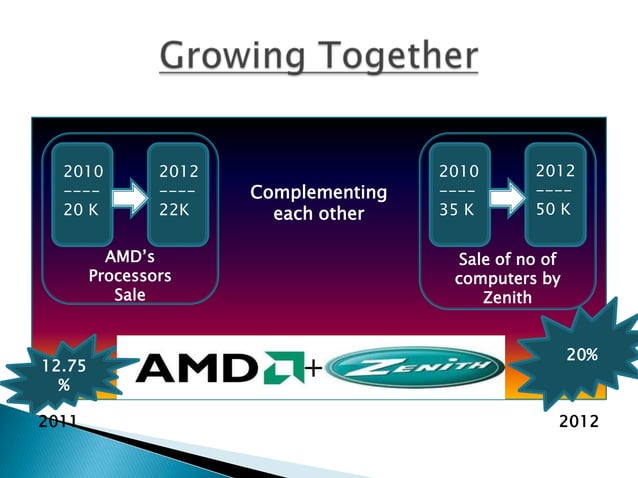 Growing Together

2010
----
20 K

2012
----
22K

AMD's Processors Sale

Complementing each other

2010
----
35 K

2012
----
50 K

Sale of no of computers by Zenith

12.75 %

AMD + ZENITH

20%

2011

2012